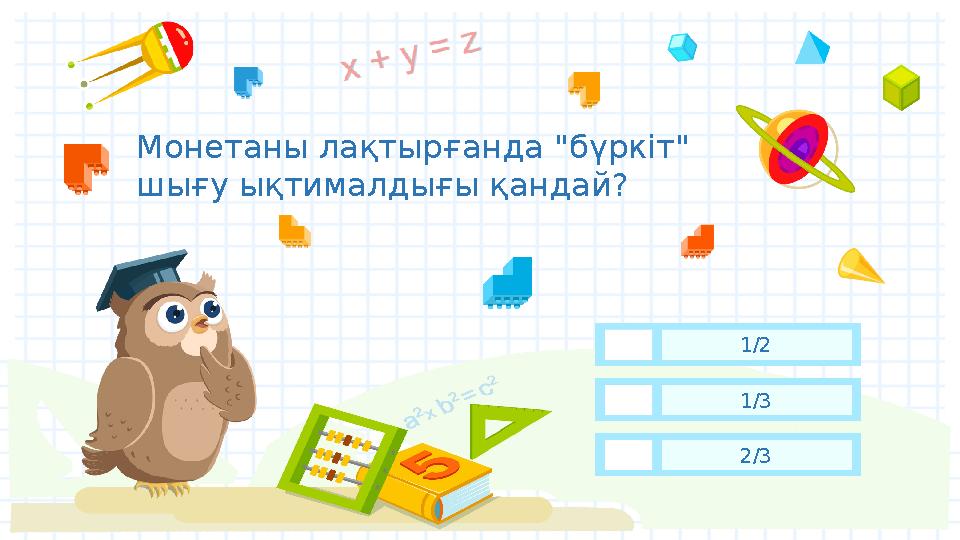 $x + y = z$

Монетаны лақтырғанда "бүркіт" шығу ықтималдығы қандай?

1/2

1/3

2/3

$a^2 \times b^2 = c^2$

5